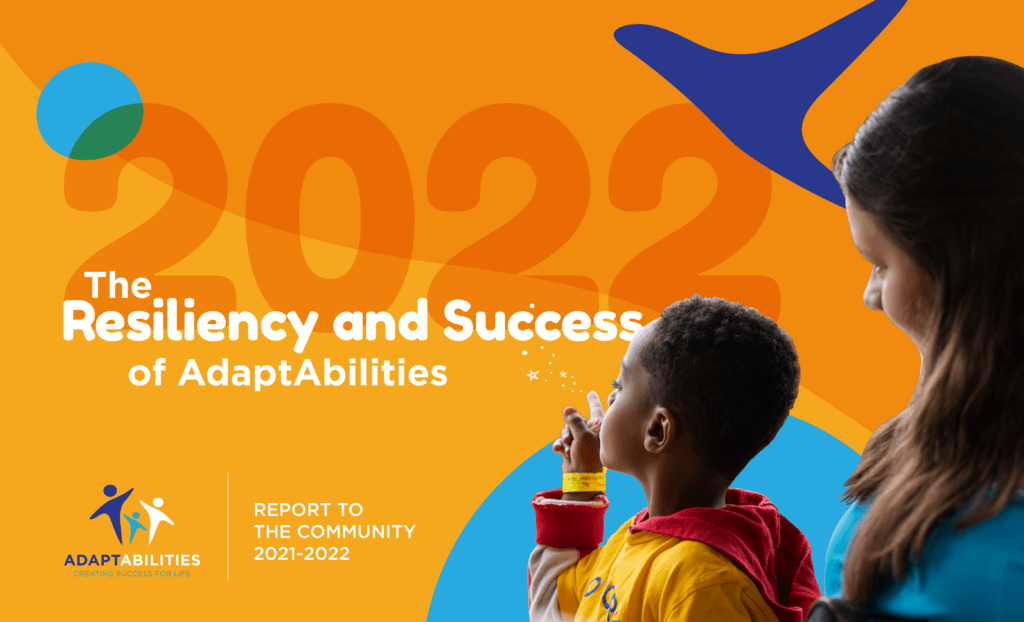 2022

The Resiliency and Success of AdaptAbilities

ADAPTABILITIES
CREATING SUCCESS FOR LIFE

REPORT TO THE COMMUNITY 2021-2022